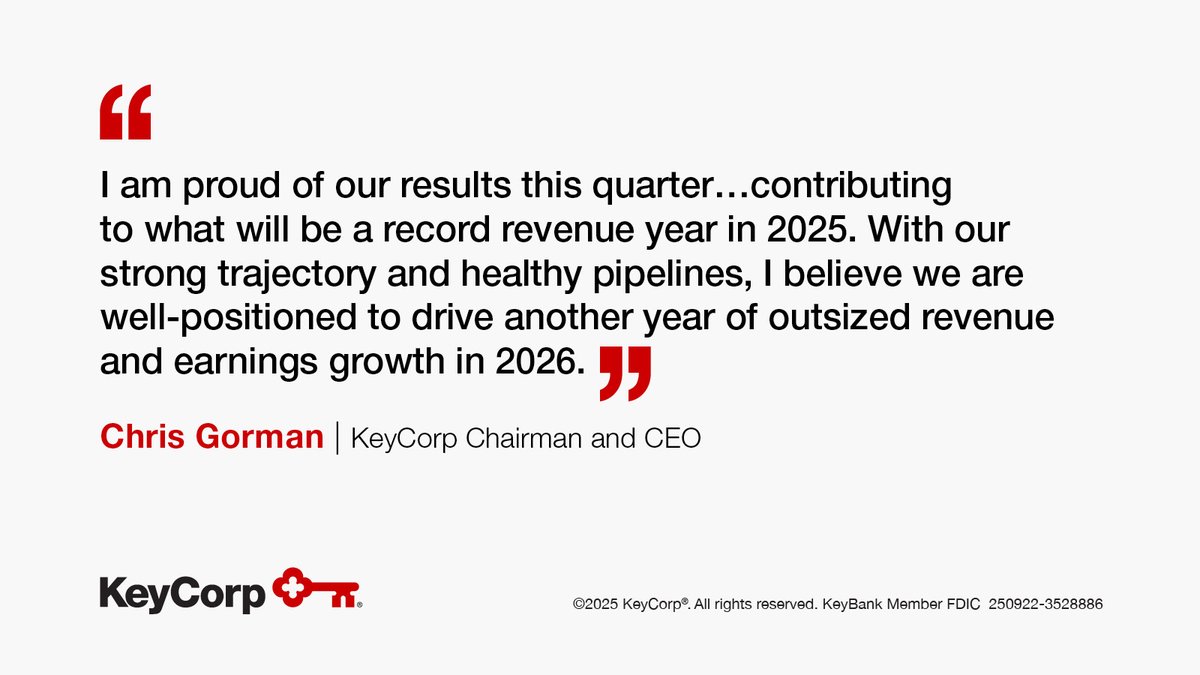 “

I am proud of our results this quarter…contributing to what will be a record revenue year in 2025. With our strong trajectory and healthy pipelines, I believe we are well-positioned to drive another year of outsized revenue and earnings growth in 2026. ”

Chris Gorman | KeyCorp Chairman and CEO

KeyCorp®

©2025 KeyCorp®. All rights reserved. KeyBank Member FDIC 250922-3528886